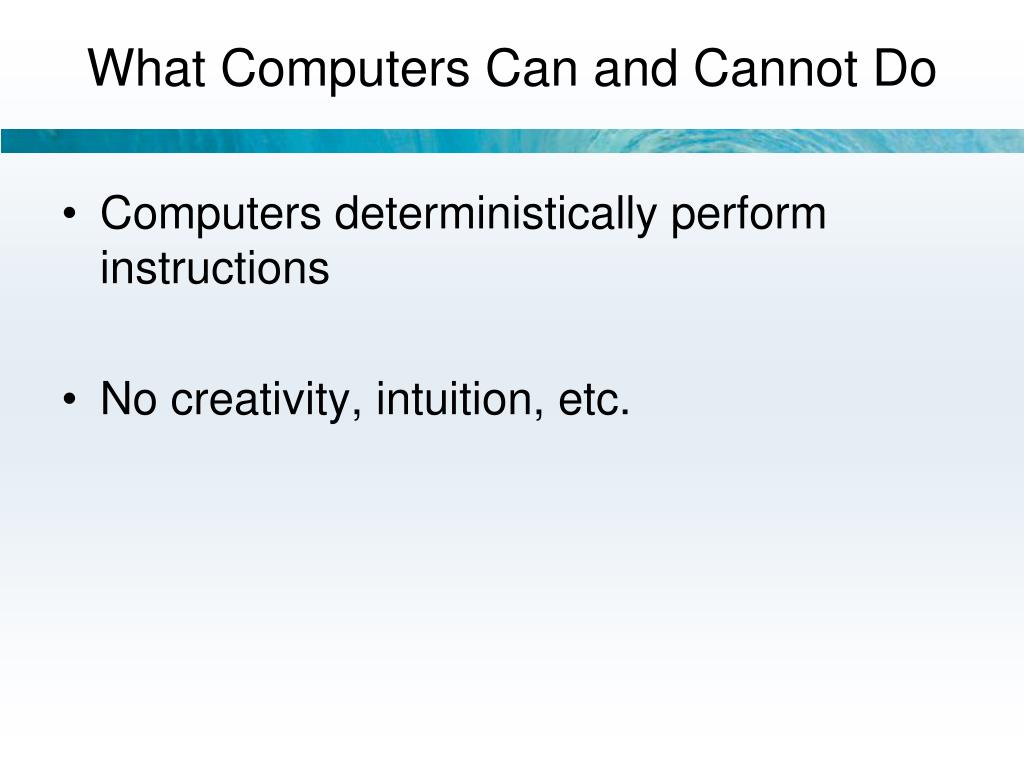 What Computers Can and Cannot Do

• Computers deterministically perform instructions

• No creativity, intuition, etc.